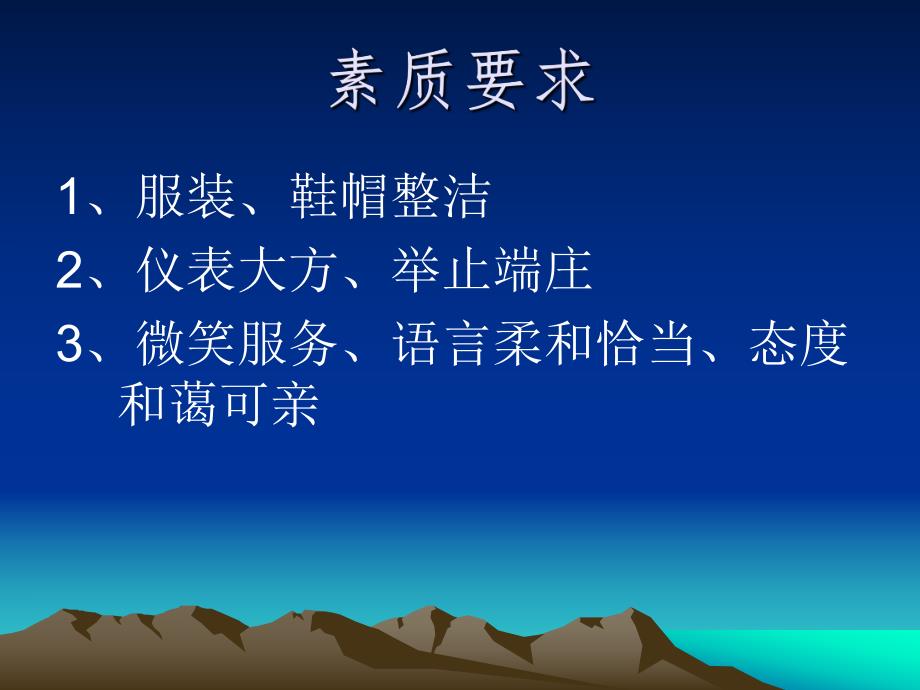 素质要求

1、服装、鞋帽整洁

2、仪表大方、举止端庄

3、微笑服务、语言柔和恰当、态度和蔼可亲